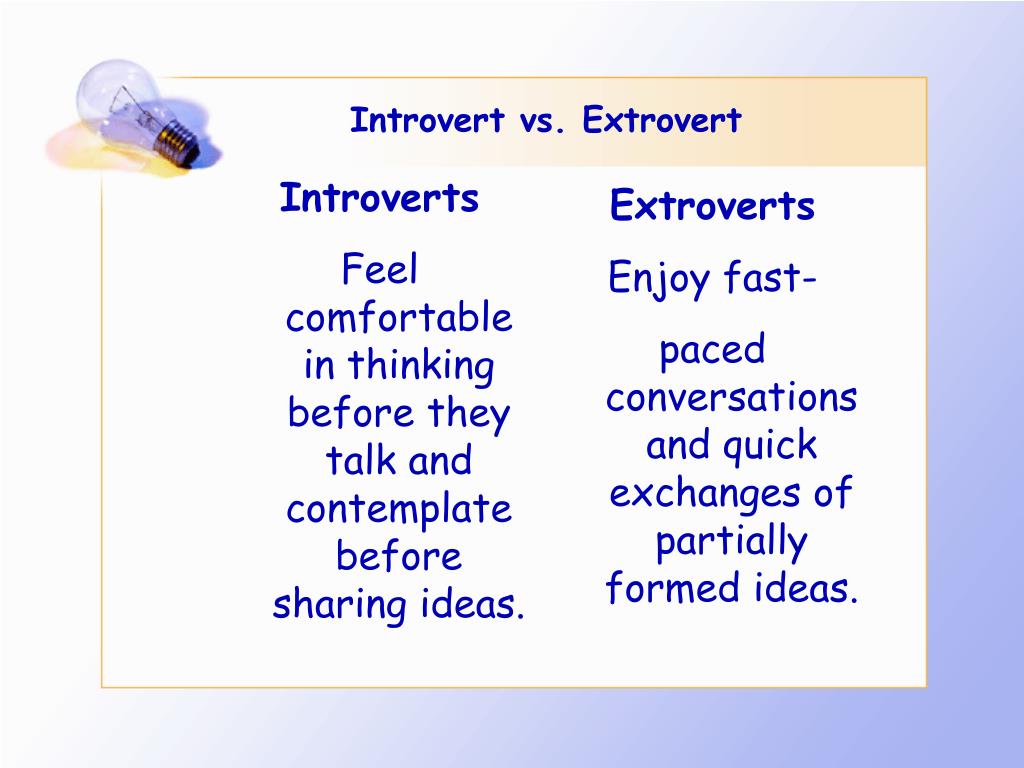 Introvert vs. Extrovert

Introverts

Feel comfortable in thinking before they talk and contemplate before sharing ideas.

Extroverts

Enjoy fast-

paced conversations and quick exchanges of partially formed ideas.